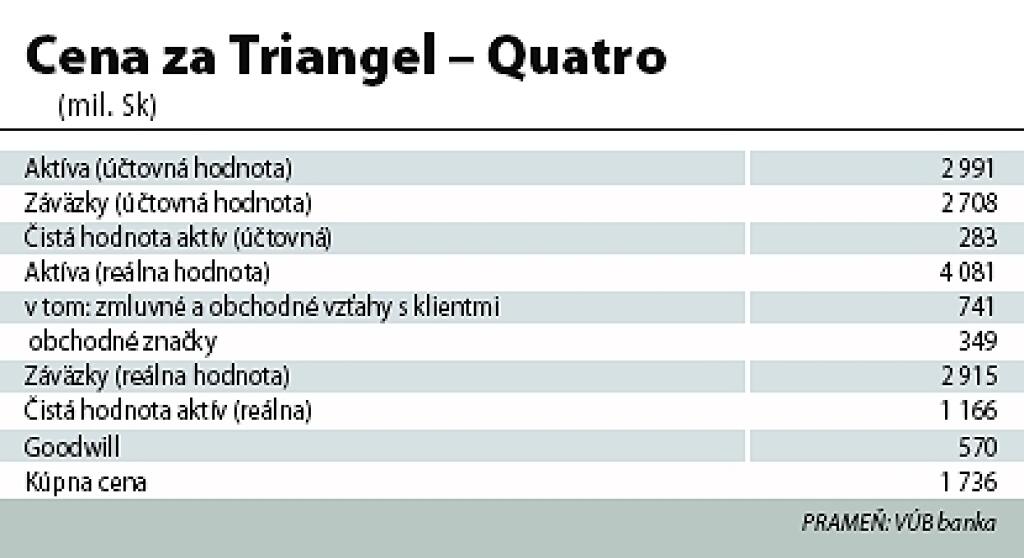 Cena za Triangel – Quatro
(mil. Sk)

| | |
|---|---|
| Aktíva (účtovná hodnota) | 2 991 |
| Záväzky (účtovná hodnota) | 2 708 |
| Čistá hodnota aktív (účtovná) | 283 |
| Aktíva (reálna hodnota) | 4 081 |
| v tom: zmluvné a obchodné vzťahy s klientmi | 741 |
| obchodné značky | 349 |
| Záväzky (reálna hodnota) | 2 915 |
| Čistá hodnota aktív (reálna) | 1 166 |
| Goodwill | 570 |
| Kúpna cena | 1 736 |

PRAMEŇ: VÚB banka